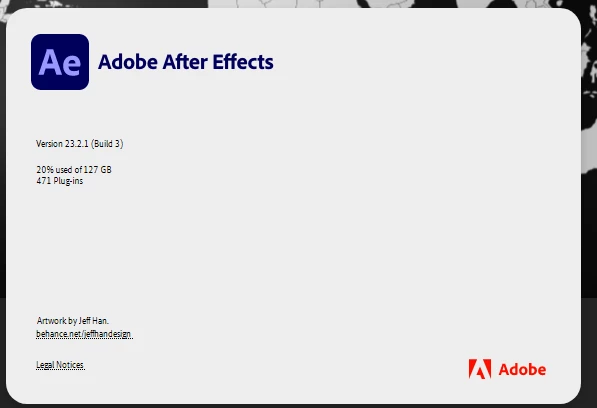 Ae

Adobe After Effects

Version 23.2.1 (Build 3)

20% used of 127 GB
471 Plug-ins

Artwork by Jeff Han.
behance.net/jeffhandesign

Legal Notices

Adobe